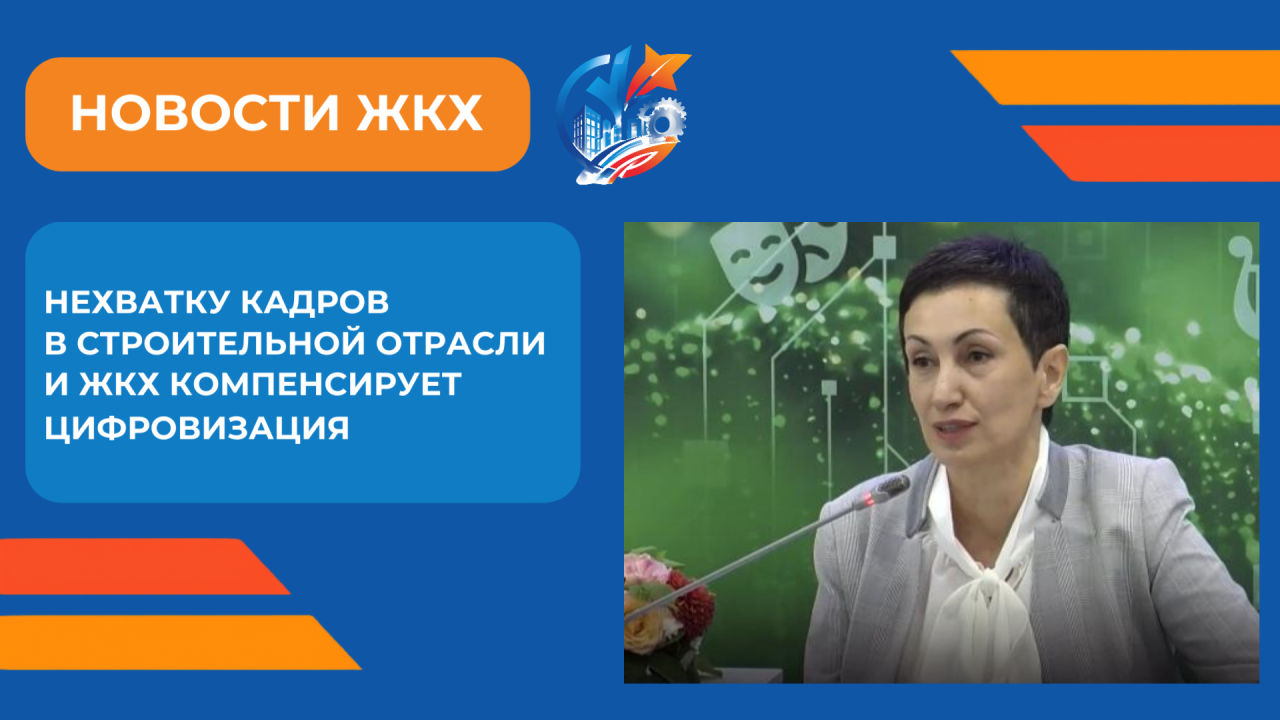 НОВОСТИ ЖКХ

НЕХВАТКУ КАДРОВ В СТРОИТЕЛЬНОЙ ОТРАСЛИ И ЖКХ КОМПЕНСИРУЕТ ЦИФРОВИЗАЦИЯ